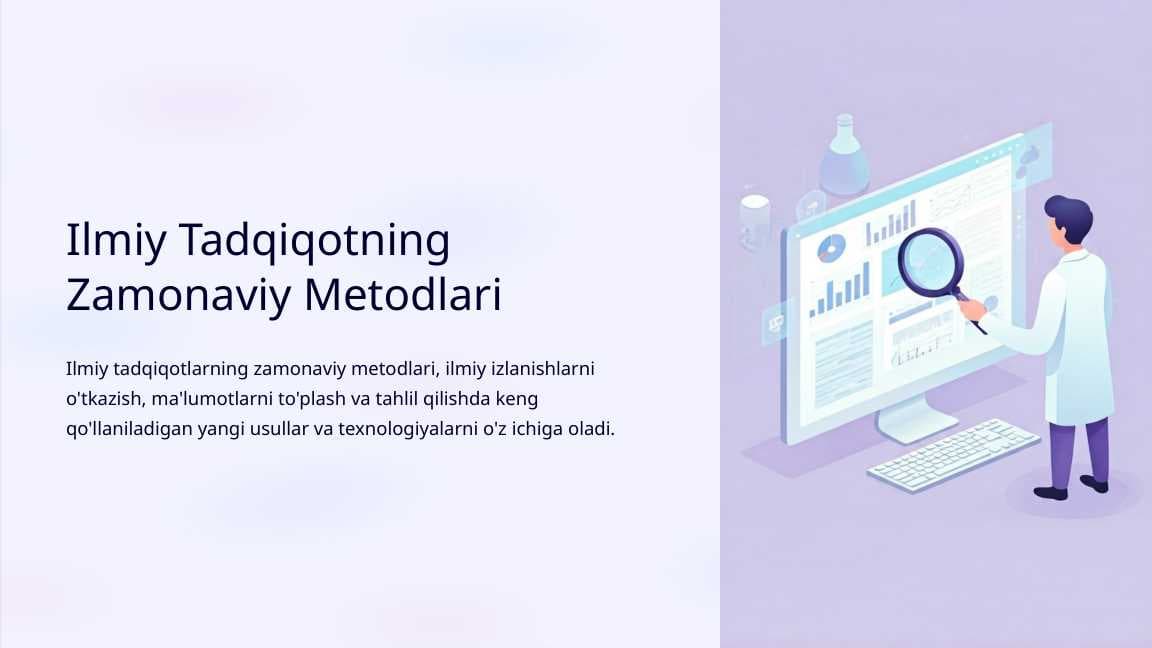 Ilmiy Tadqiqotning Zamonaviy Metodlari

Ilmiy tadqiqotlarning zamonaviy metodlari, ilmiy izlanishlarni o'tkazish, ma'lumotlarni to'plash va tahlil qilishda keng qo'llaniladigan yangi usullar va texnologiyalarni o'z ichiga oladi.